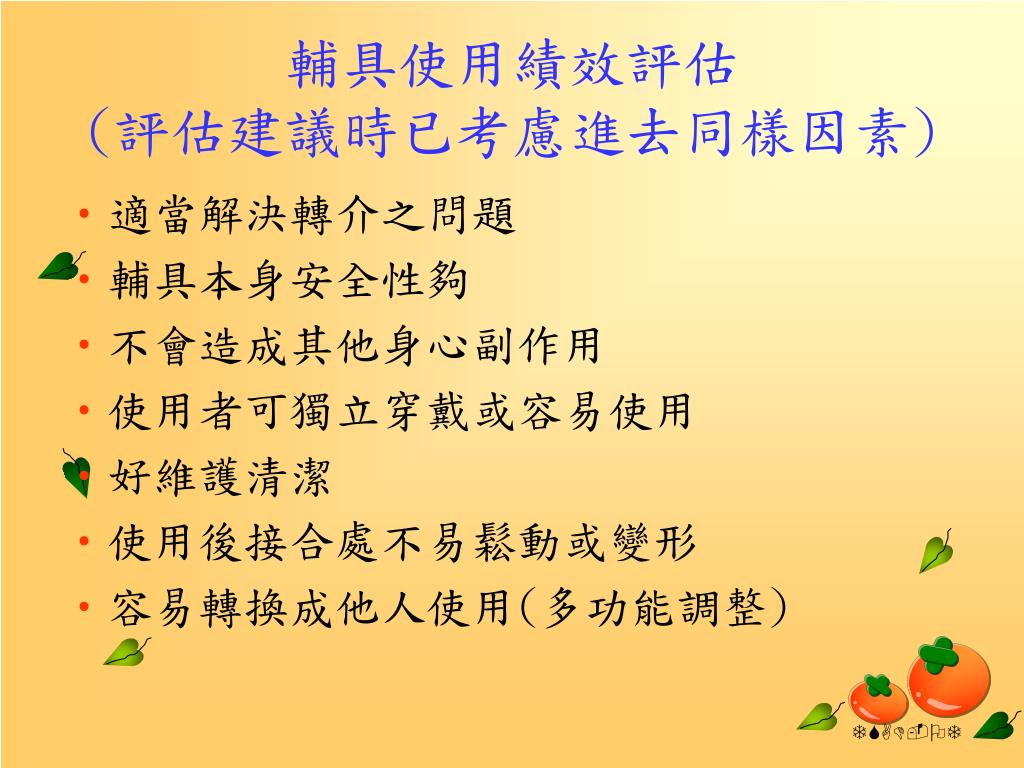 輔具使用績效評估
(評估建議時已考慮進去同樣因素)

• 適當解決轉介之問題
• 輔具本身安全性夠
• 不會造成其他身心副作用
• 使用者可獨立穿戴或容易使用
• 好維護清潔
• 使用後接合處不易鬆動或變形
• 容易轉換成他人使用(多功能調整)